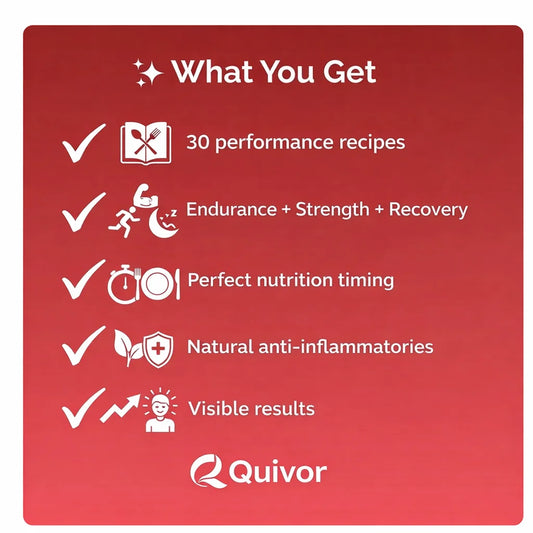 What You Get

30 performance recipes

Endurance + Strength + Recovery

Perfect nutrition timing

Natural anti-inflammatories

Visible results

Quivor